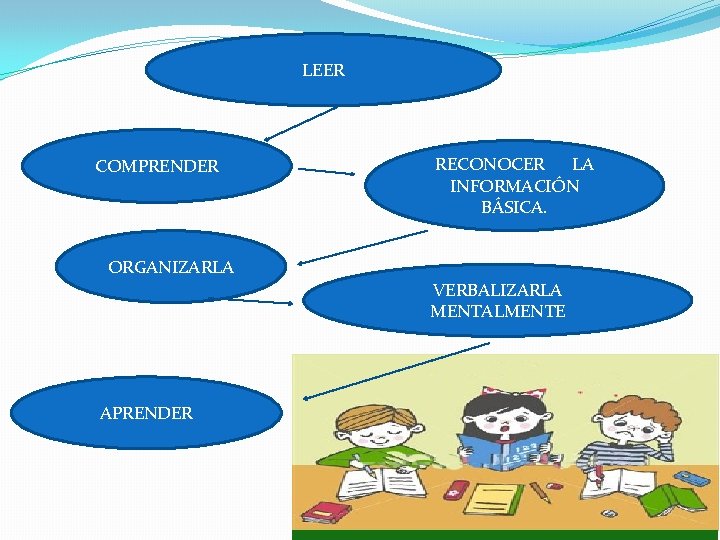 LEER

COMPRENDER

RECONOCER LA INFORMACIÓN BÁSICA.

ORGANIZARLA

VERBALIZARLA MENTALMENTE

APRENDER